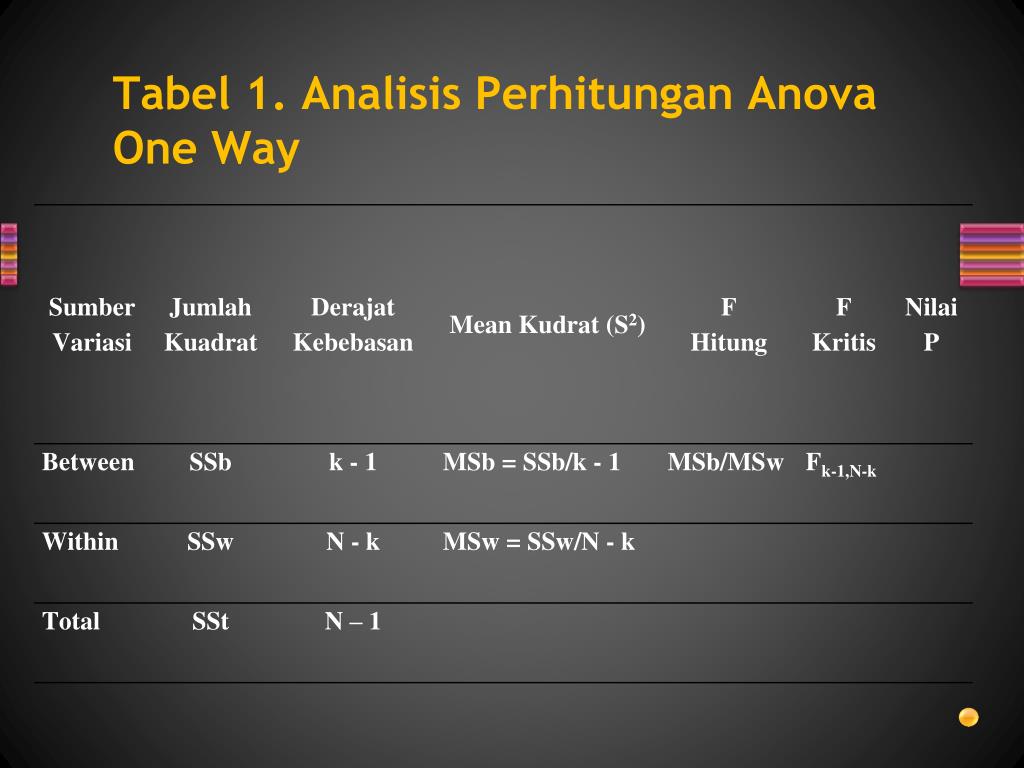 Tabel 1. Analisis Perhitungan Anova One Way

| Sumber Variasi | Jumlah Kuadrat | Derajat Kebebasan | Mean Kudrat ($S^2$) | F Hitung | F Kritis | Nilai P |
|---|---|---|---|---|---|---|
| Between | SSb | k - 1 | MSb = SSb/k - 1 | MSb/MSw | $F_{k-1,N-k}$ | |
| Within | SSw | N - k | MSw = SSw/N - k | | | |
| Total | SSt | N – 1 | | | | |